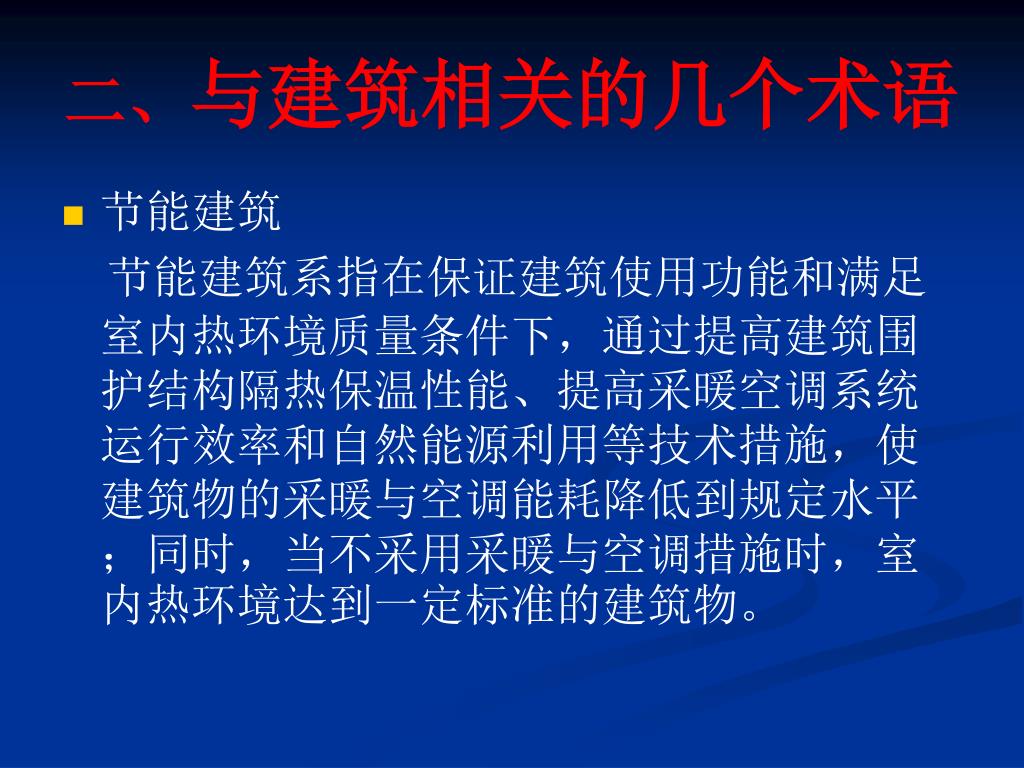 二、与建筑相关的几个术语

节能建筑

节能建筑系指在保证建筑使用功能和满足室内热环境质量条件下，通过提高建筑围护结构隔热保温性能、提高采暖空调系统运行效率和自然能源利用等技术措施，使建筑物的采暖与空调能耗降低到规定水平；同时，当不采用采暖与空调措施时，室内热环境达到一定标准的建筑物。